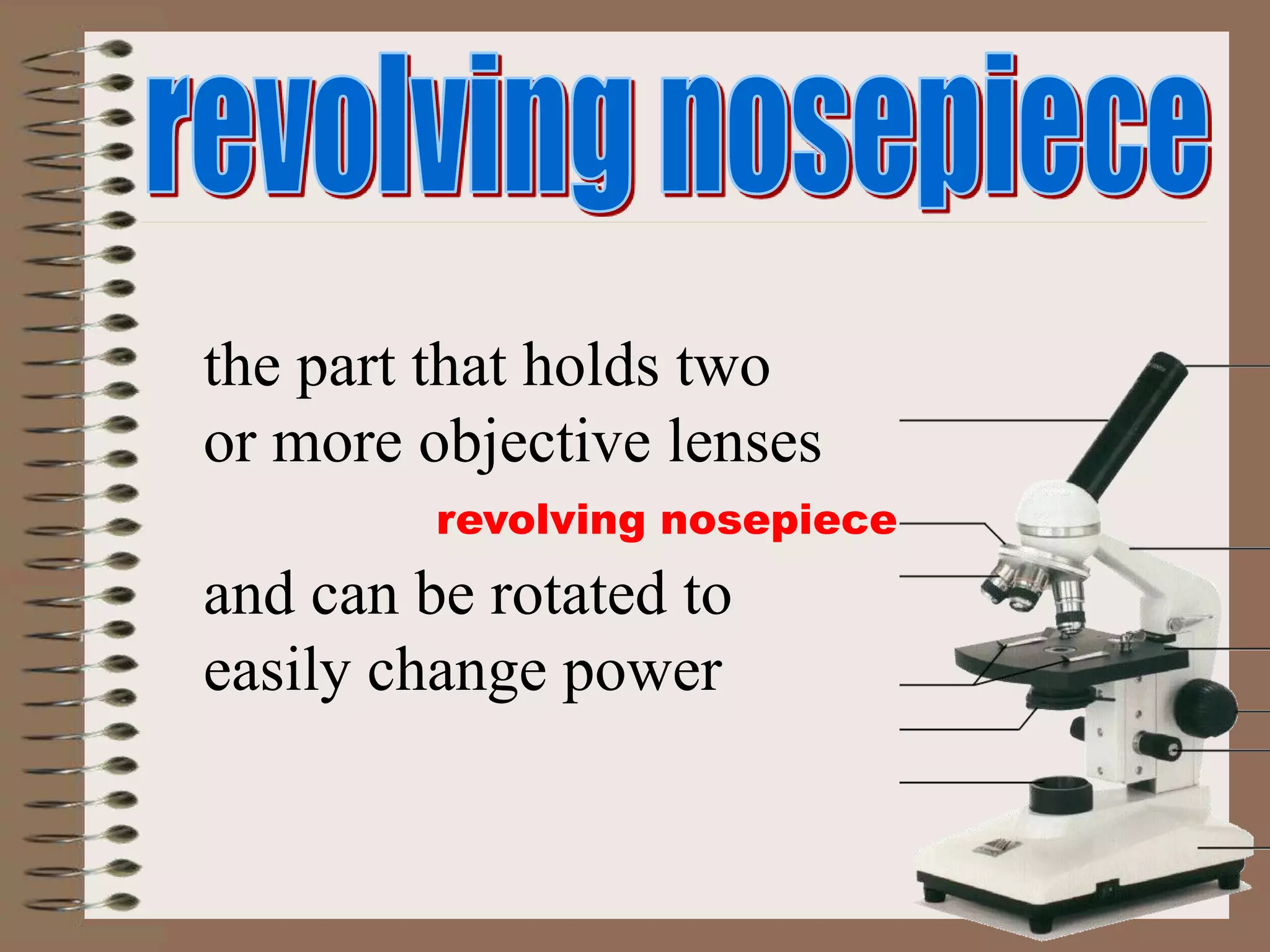 revolving nosepiece

the part that holds two or more objective lenses

revolving nosepiece

and can be rotated to easily change power